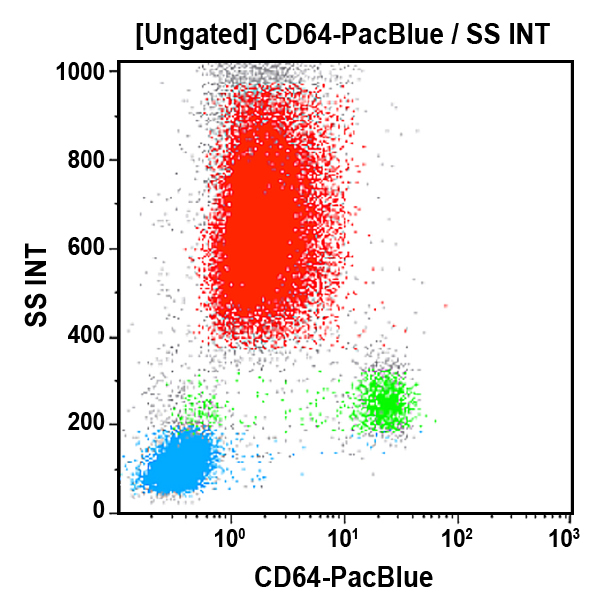 [Ungated] CD64-PacBlue / SS INT

SS INT

1000
800
600
400
200
0

$10^0$
$10^1$
$10^2$
$10^3$

CD64-PacBlue